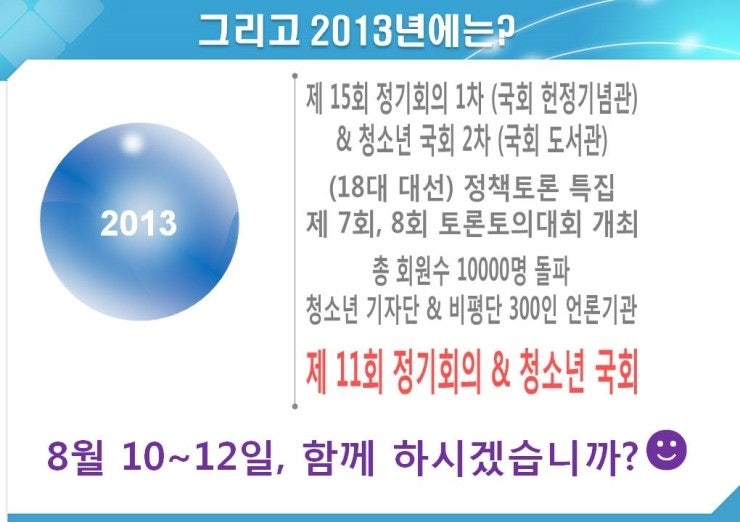 그리고 2013년에는?

2013

제 15회 정기회의 1차 (국회 헌정기념관) & 청소년 국회 2차 (국회 도서관)

(18대 대선) 정책토론 특집 제 7회, 8회 토론토의대회 개최

총 회원수 10000명 돌파 청소년 기자단 & 비평단 300인 언론기관

제 11회 정기회의 & 청소년 국회

8월 10~12일, 함께 하시겠습니까?